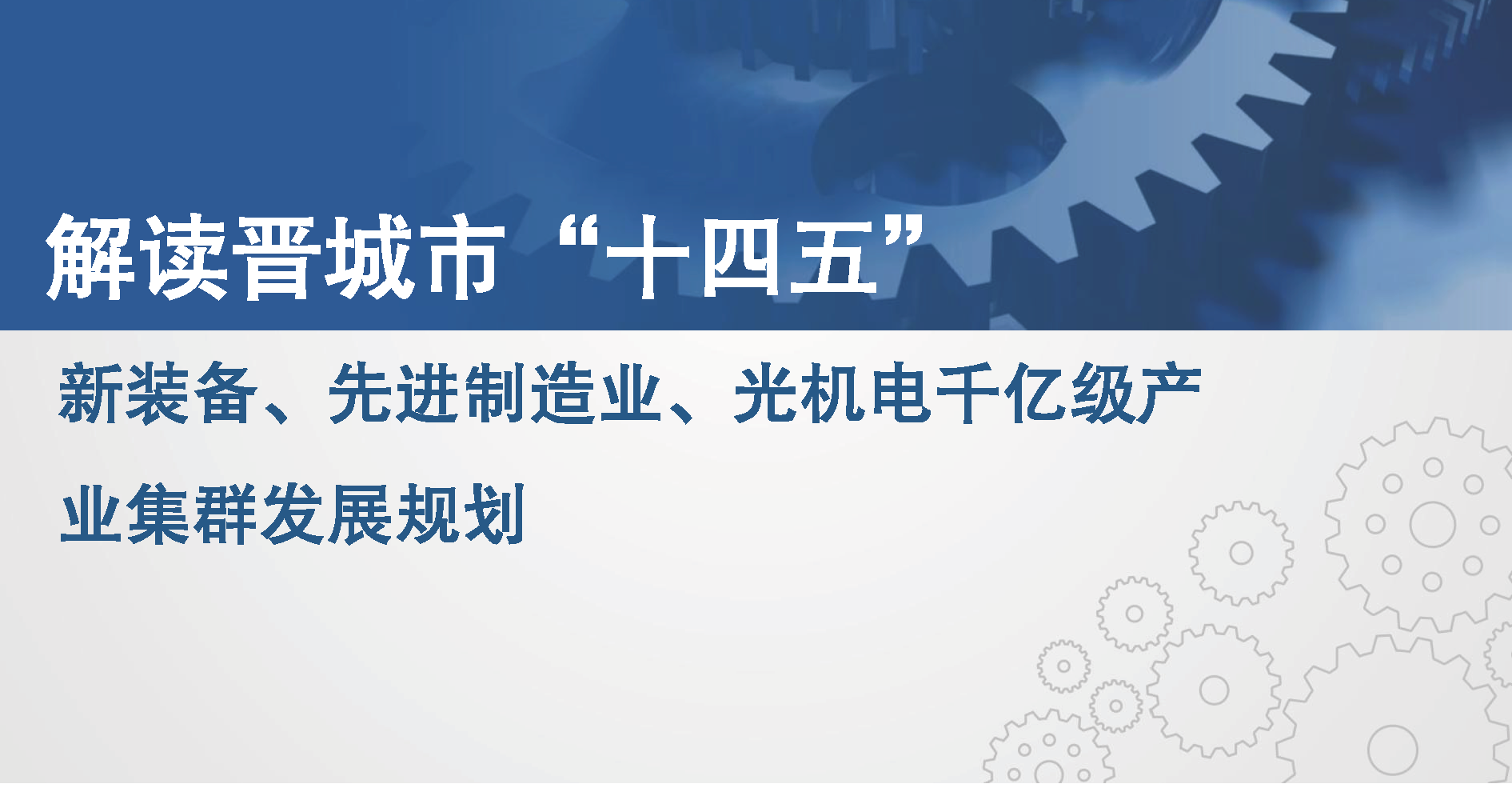 解读晋城市“十四五”

新装备、先进制造业、光机电千亿级产业集群发展规划